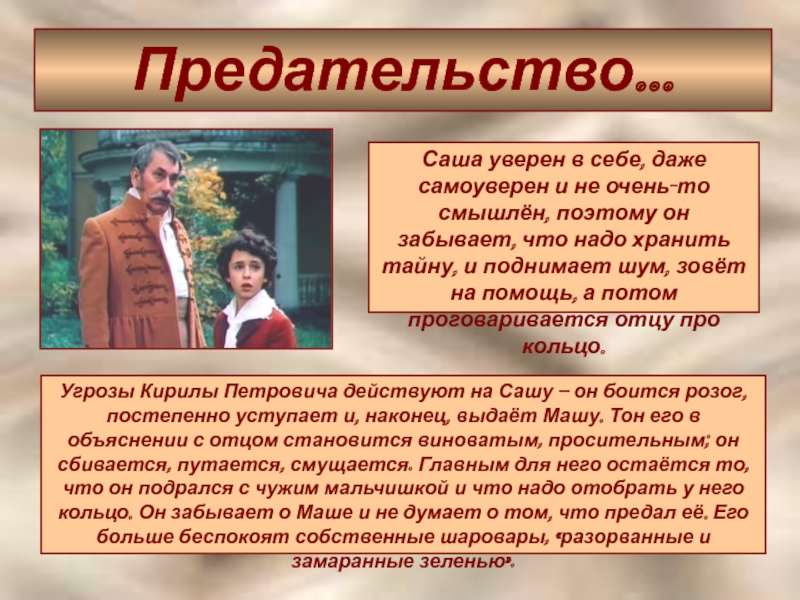 Предательство…

Саша уверен в себе, даже самоуверен и не очень-то смышлён, поэтому он забывает, что надо хранить тайну, и поднимает шум, зовёт на помощь, а потом проговаривается отцу про кольцо.

Угрозы Кирилы Петровича действуют на Сашу – он боится розог, постепенно уступает и, наконец, выдаёт Машу. Тон его в объяснении с отцом становится виноватым, просительным; он сбивается, путается, смущается. Главным для него остаётся то, что он подрался с чужим мальчишкой и что надо отобрать у него кольцо. Он забывает о Маше и не думает о том, что предал её. Его больше беспокоят собственные шаровары, «разорванные и замаранные зеленью».